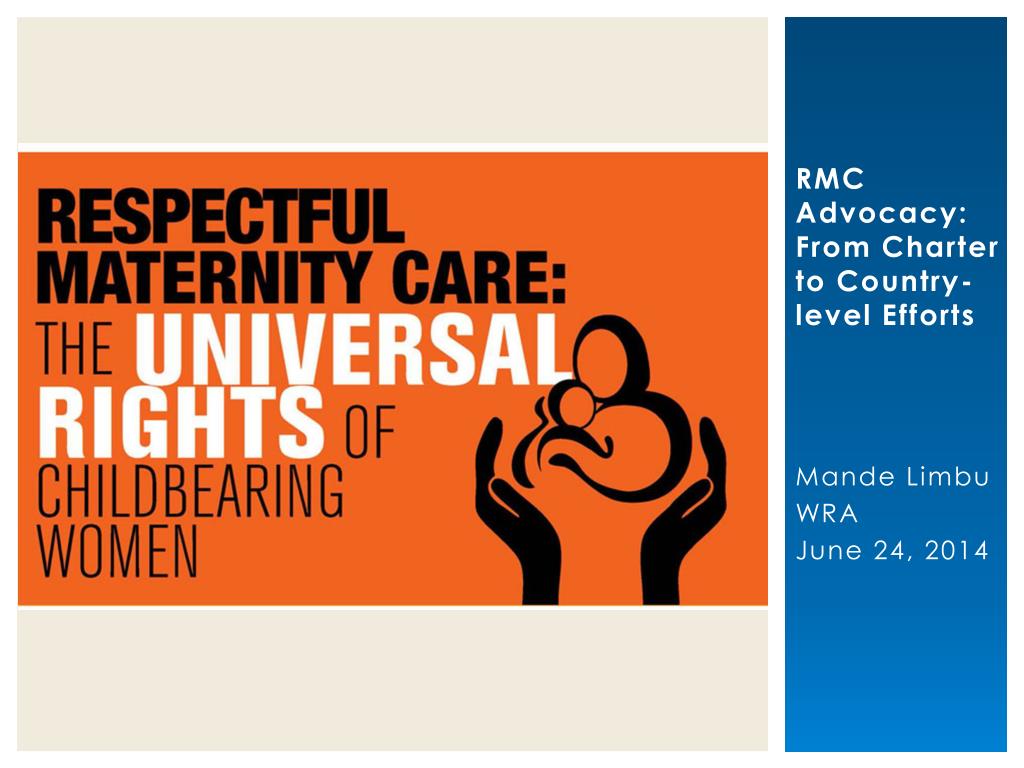 RESPECTFUL MATERNITY CARE: THE UNIVERSAL RIGHTS OF CHILDBEARING WOMEN

RMC Advocacy: From Charter to Country-level Efforts

Mande Limbu
WRA
June 24, 2014